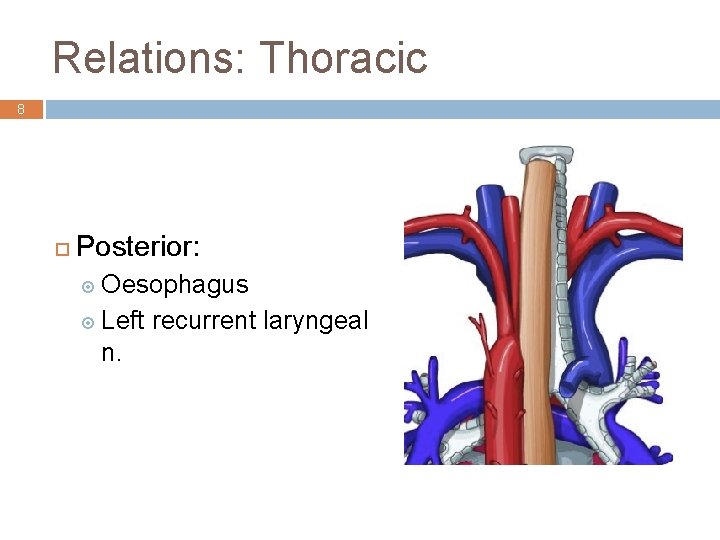 Relations: Thoracic

8

Posterior:

Oesophagus

Left recurrent laryngeal n.